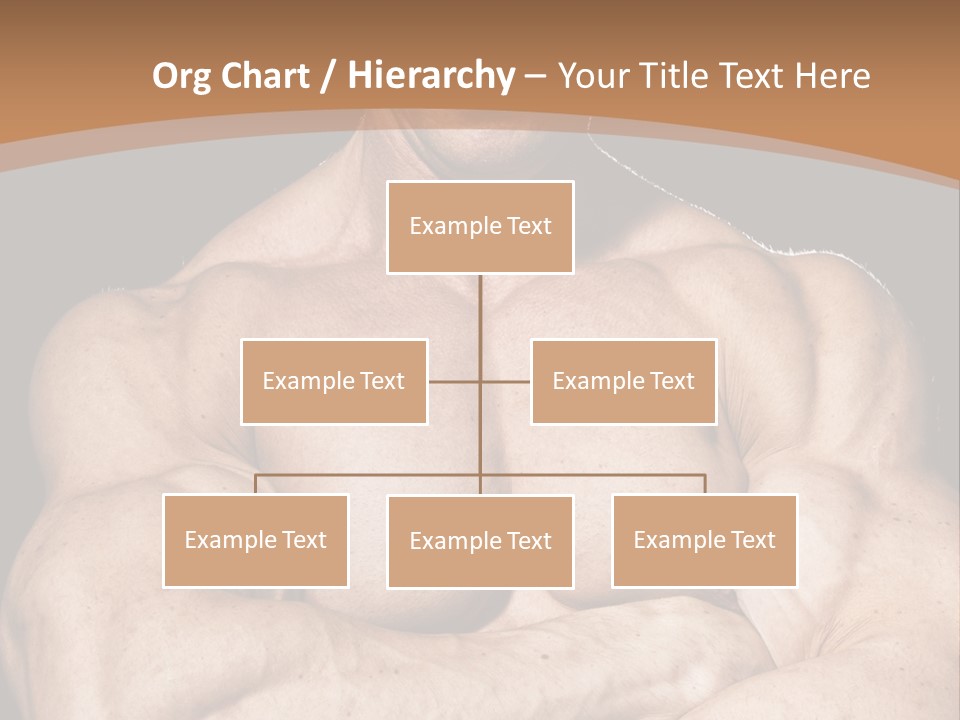 Org Chart / Hierarchy – Your Title Text Here

Example Text

Example Text

Example Text

Example Text

Example Text

Example Text